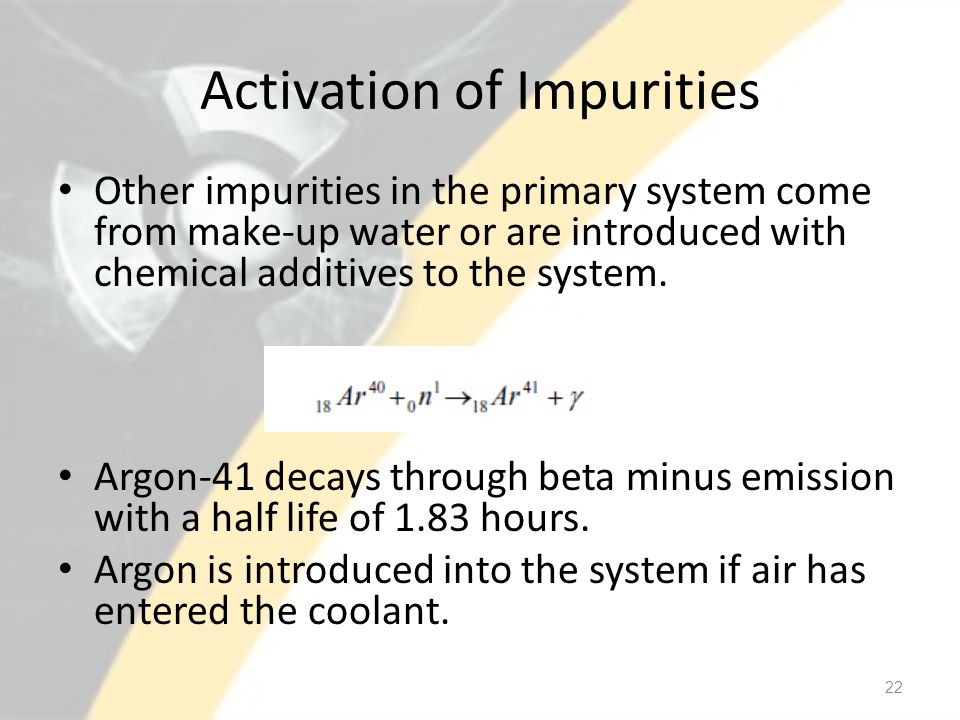 Activation of Impurities

• Other impurities in the primary system come from make-up water or are introduced with chemical additives to the system.

${}_{18}Ar^{40} + {}_{0}n^{1} \rightarrow {}_{18}Ar^{41} + \gamma$

• Argon-41 decays through beta minus emission with a half life of 1.83 hours.
• Argon is introduced into the system if air has entered the coolant.

22